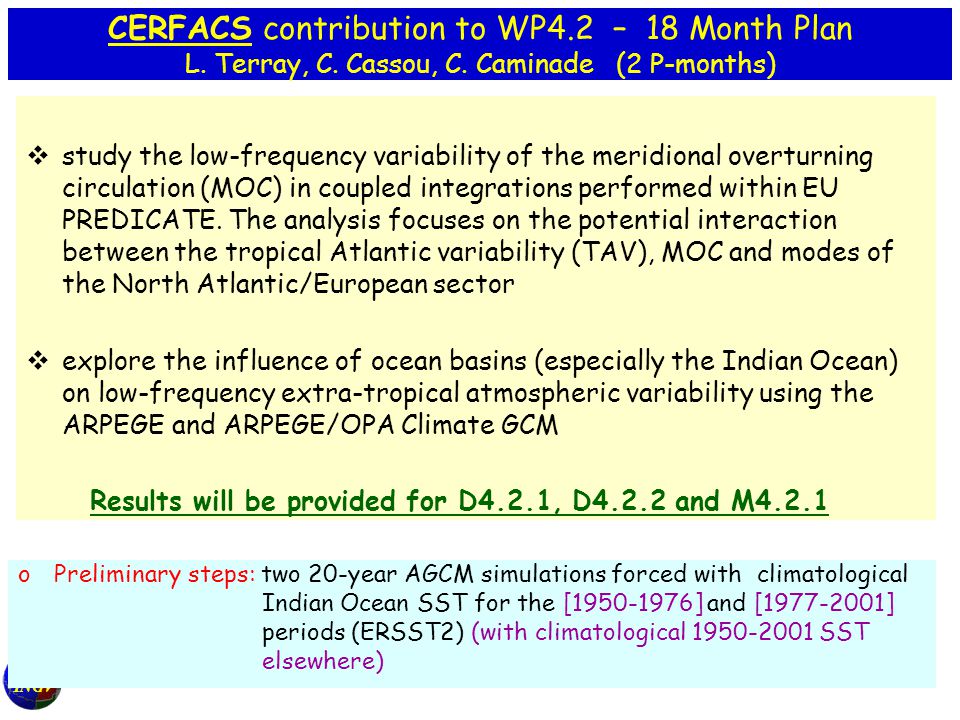 CERFACS contribution to WP4.2 – 18 Month Plan
L. Terray, C. Cassou, C. Caminade (2 P-months)

❖ study the low-frequency variability of the meridional overturning circulation (MOC) in coupled integrations performed within EU PREDICATE. The analysis focuses on the potential interaction between the tropical Atlantic variability (TAV), MOC and modes of the North Atlantic/European sector

❖ explore the influence of ocean basins (especially the Indian Ocean) on low-frequency extra-tropical atmospheric variability using the ARPEGE and ARPEGE/OPA Climate GCM

Results will be provided for D4.2.1, D4.2.2 and M4.2.1

o Preliminary steps: two 20-year AGCM simulations forced with climatological Indian Ocean SST for the [1950-1976] and [1977-2001] periods (ERSST2) (with climatological 1950-2001 SST elsewhere)